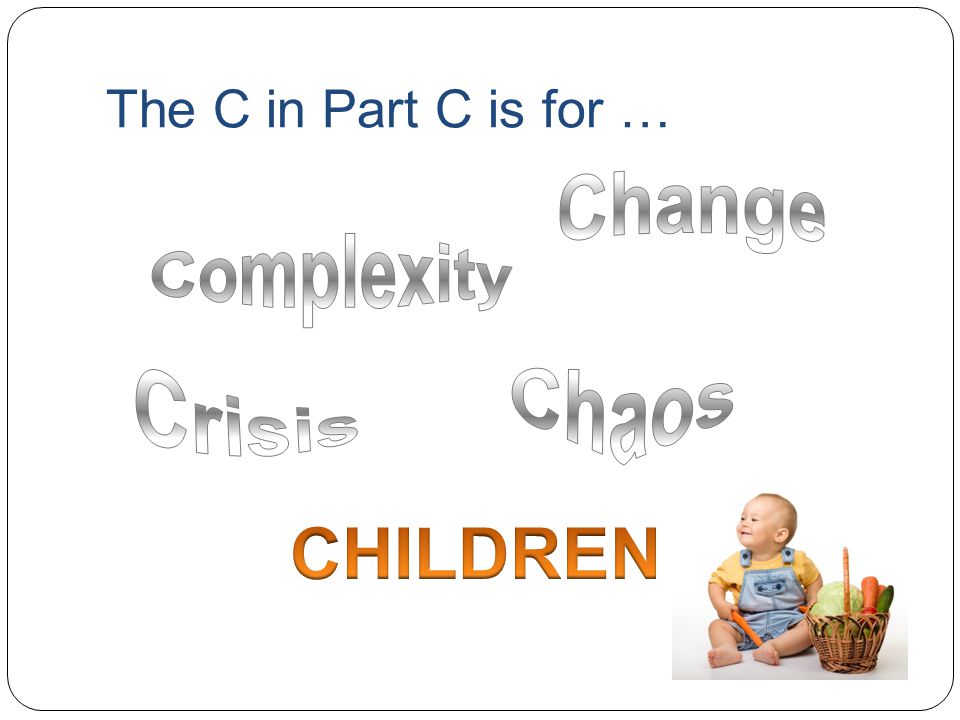 The C in Part C is for …

Change

Complexity

Crisis

Chaos

CHILDREN